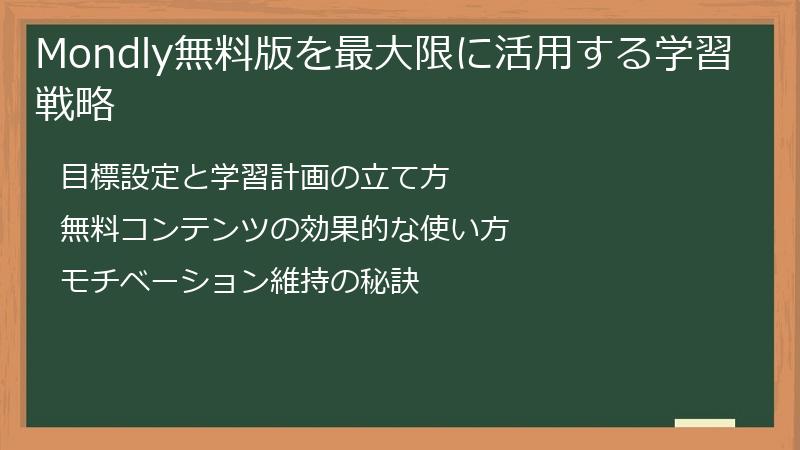 Mondly無料版を最大限に活用する学習戦略

目標設定と学習計画の立て方

無料コンテンツの効果的な使い方

モチベーション維持の秘訣